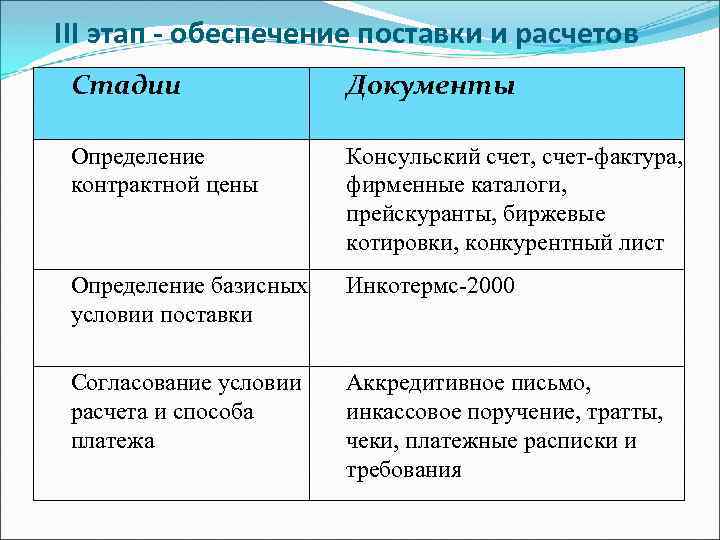 III этап - обеспечение поставки и расчетов

| Стадии | Документы |
|---|---|
| Определение контрактной цены | Консульский счет, счет-фактура, фирменные каталоги, прейскуранты, биржевые котировки, конкурентный лист |
| Определение базисных условии поставки | Инкотермс-2000 |
| Согласование условии расчета и способа платежа | Аккредитивное письмо, инкассовое поручение, тратты, чеки, платежные расписки и требования |